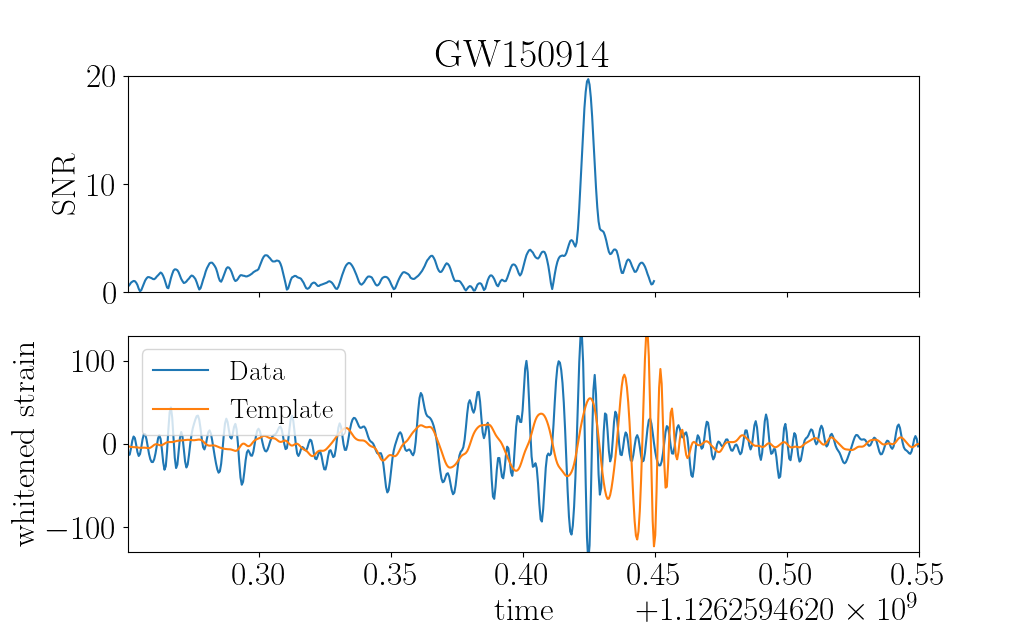 GW150914

SNR

20

10

0

whitened strain

100

0

$-100$

Data

Template

0.30

0.35

0.40

0.45

0.50

0.55

time

$+1.1262594620 \times 10^9$